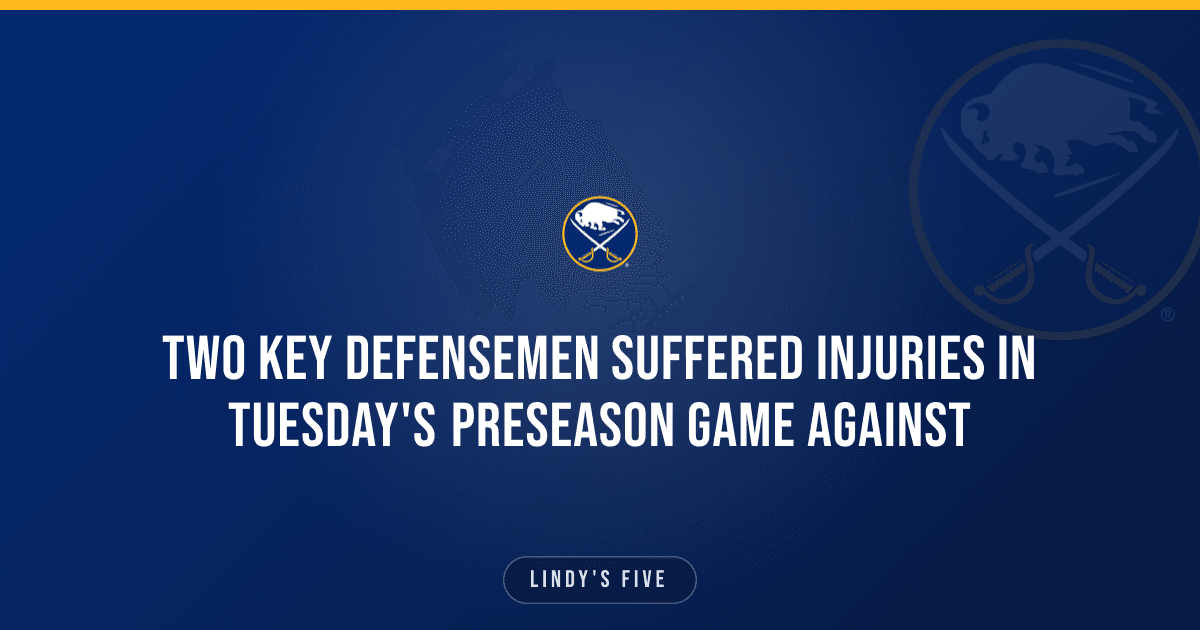 TWO KEY DEFENSEMEN SUFFERED INJURIES IN TUESDAY'S PRESEASON GAME AGAINST

LINDY'S FIVE